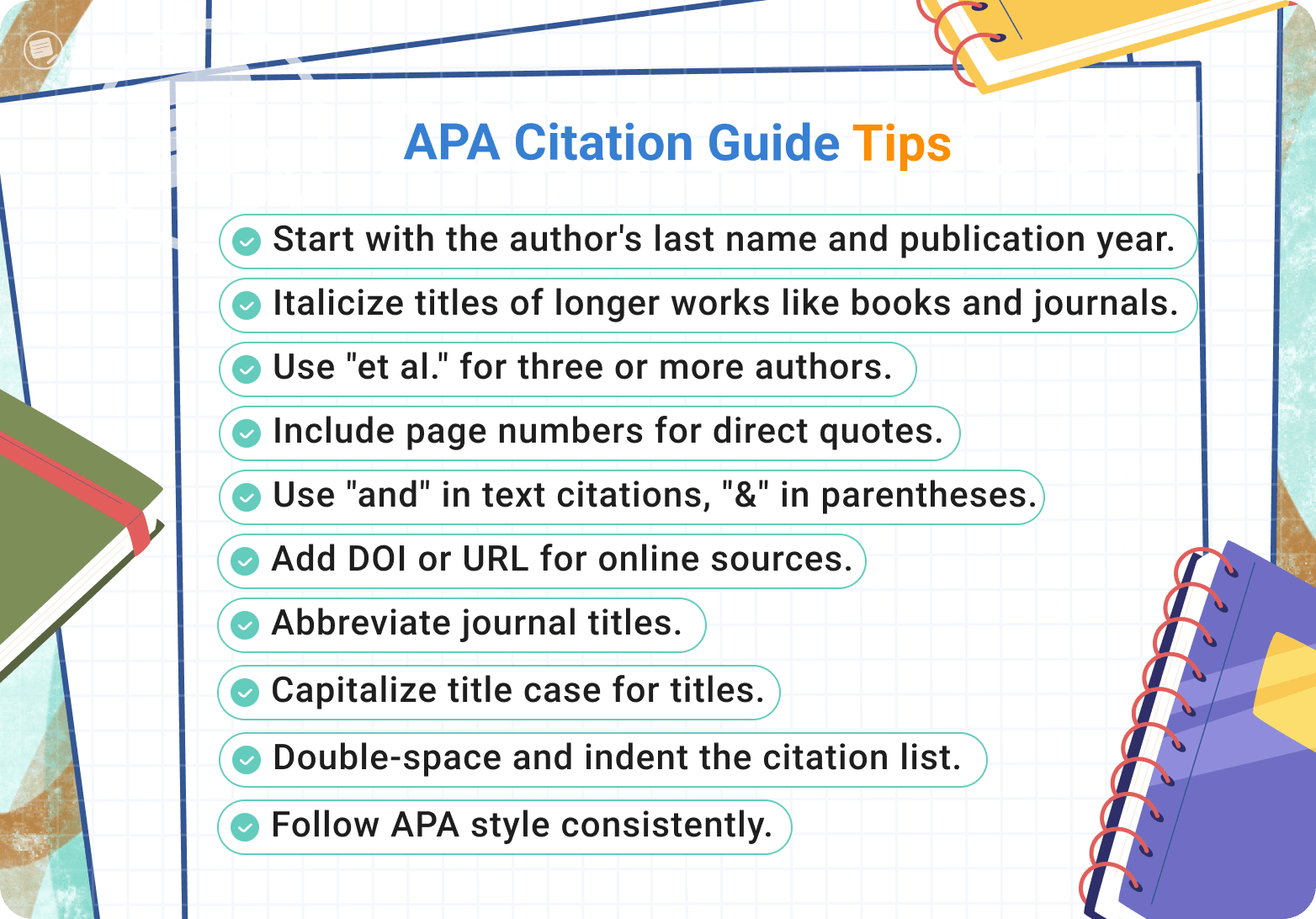 APA Citation Guide Tips

Start with the author's last name and publication year.

Italicize titles of longer works like books and journals.

Use "et al." for three or more authors.

Include page numbers for direct quotes.

Use "and" in text citations, "&" in parentheses.

Add DOI or URL for online sources.

Abbreviate journal titles.

Capitalize title case for titles.

Double-space and indent the citation list.

Follow APA style consistently.